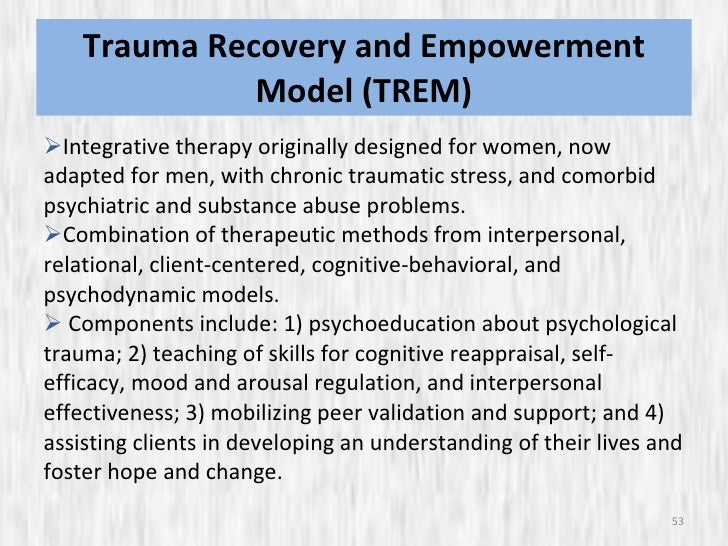 Trauma Recovery and Empowerment Model (TREM)

➢Integrative therapy originally designed for women, now adapted for men, with chronic traumatic stress, and comorbid psychiatric and substance abuse problems.
➢Combination of therapeutic methods from interpersonal, relational, client-centered, cognitive-behavioral, and psychodynamic models.
➢ Components include: 1) psychoeducation about psychological trauma; 2) teaching of skills for cognitive reappraisal, self-efficacy, mood and arousal regulation, and interpersonal effectiveness; 3) mobilizing peer validation and support; and 4) assisting clients in developing an understanding of their lives and foster hope and change.

53